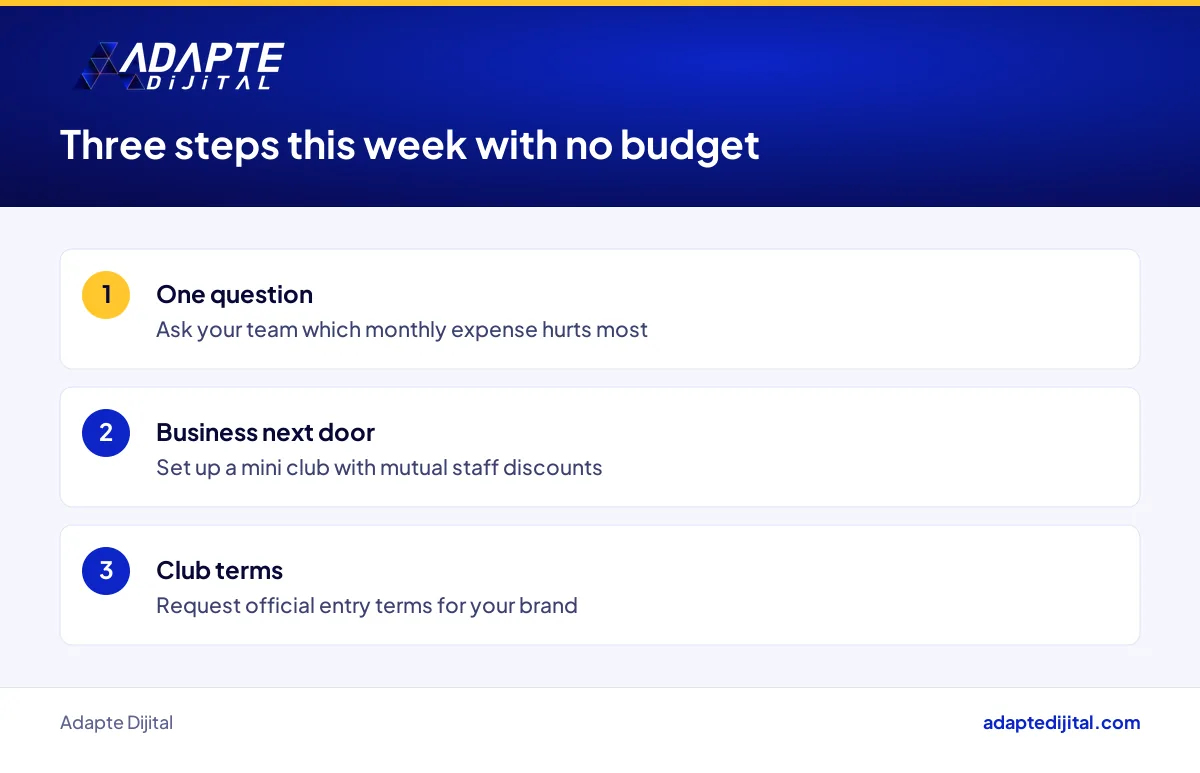 ADAPTE
DiJiTAL

Three steps this week with no budget

1
One question
Ask your team which monthly expense hurts most

2
Business next door
Set up a mini club with mutual staff discounts

3
Club terms
Request official entry terms for your brand

Adapte Dijital

adaptedijital.com